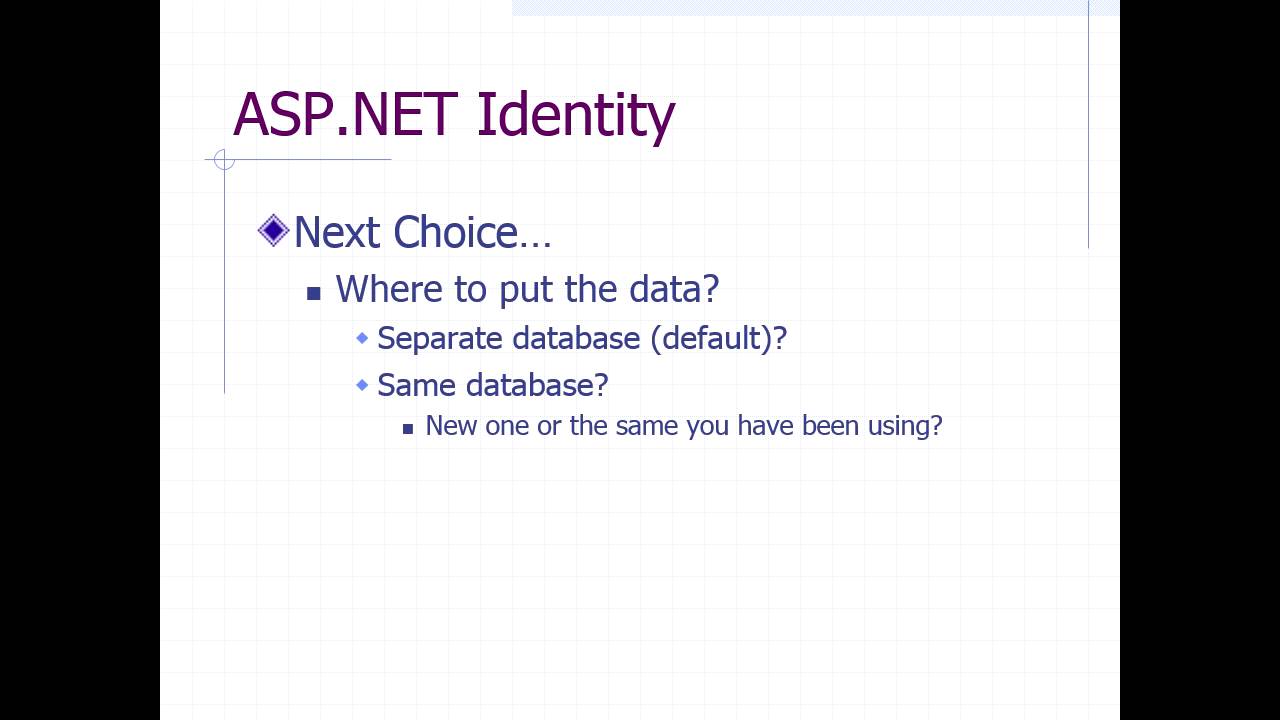 ASP.NET Identity

Next Choice…

Where to put the data?

Separate database (default)?

Same database?

New one or the same you have been using?